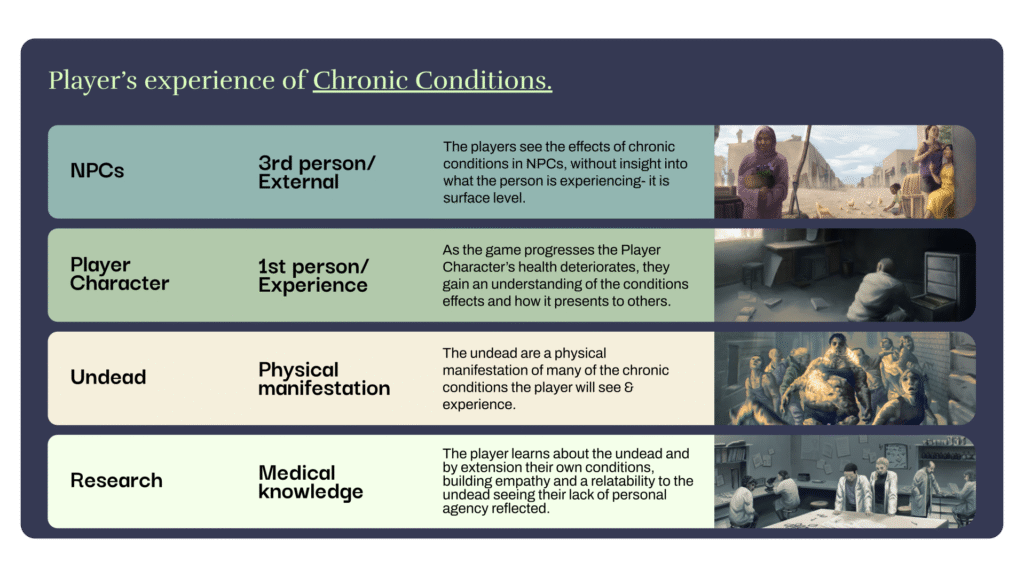 Player's experience of Chronic Conditions.

| NPCs | 3rd person/ External | The players see the effects of chronic conditions in NPCs, without insight into what the person is experiencing- it is surface level. |
|---|---|---|
| Player Character | 1st person/ Experience | As the game progresses the Player Character's health deteriorates, they gain an understanding of the conditions effects and how it presents to others. |
| Undead | Physical manifestation | The undead are a physical manifestation of many of the chronic conditions the player will see & experience. |
| Research | Medical knowledge | The player learns about the undead and by extension their own conditions, building empathy and a relatability to the undead seeing their lack of personal agency reflected. |